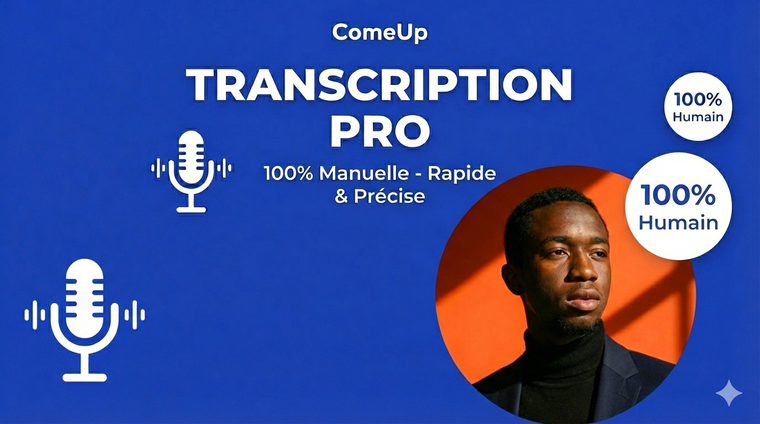 ComeUp

TRANSCRIPTION PRO

100% Manuelle - Rapide & Précise

100% Humain

100% Humain